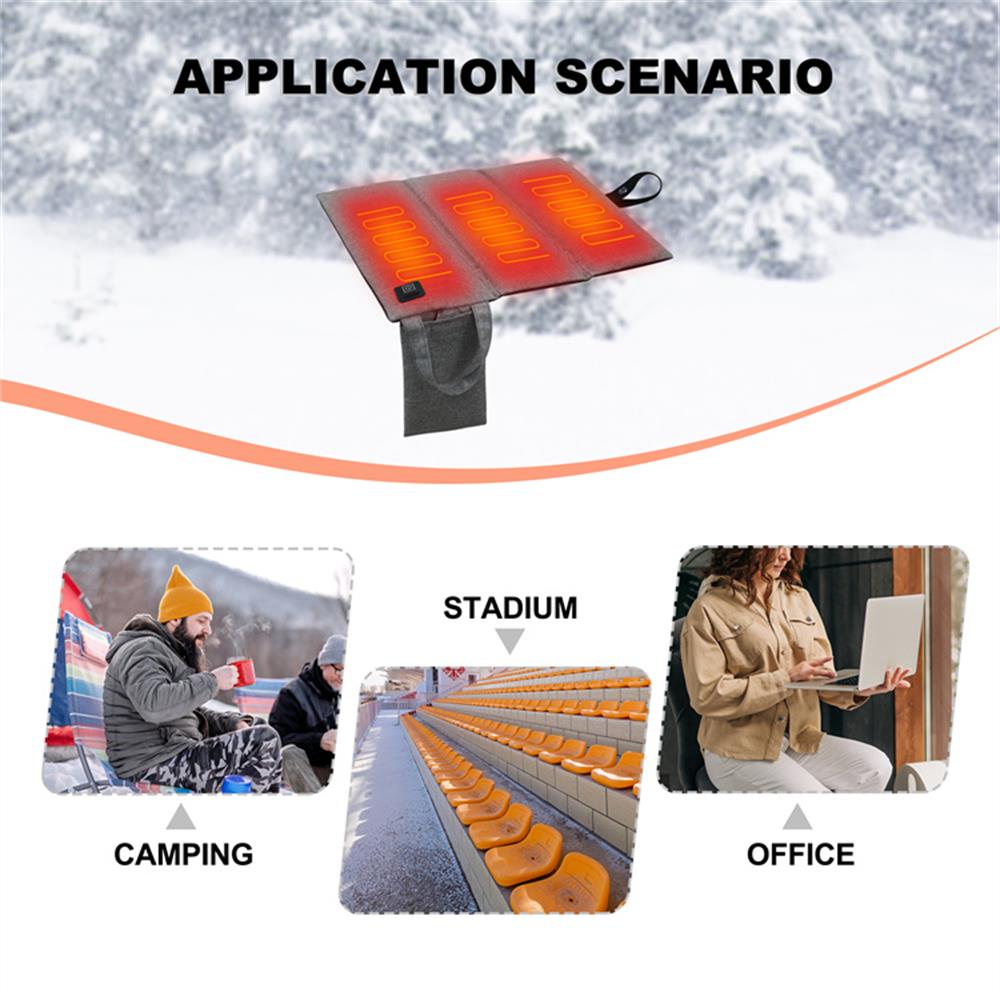 APPLICATION SCENARIO

STADIUM

CAMPING

OFFICE